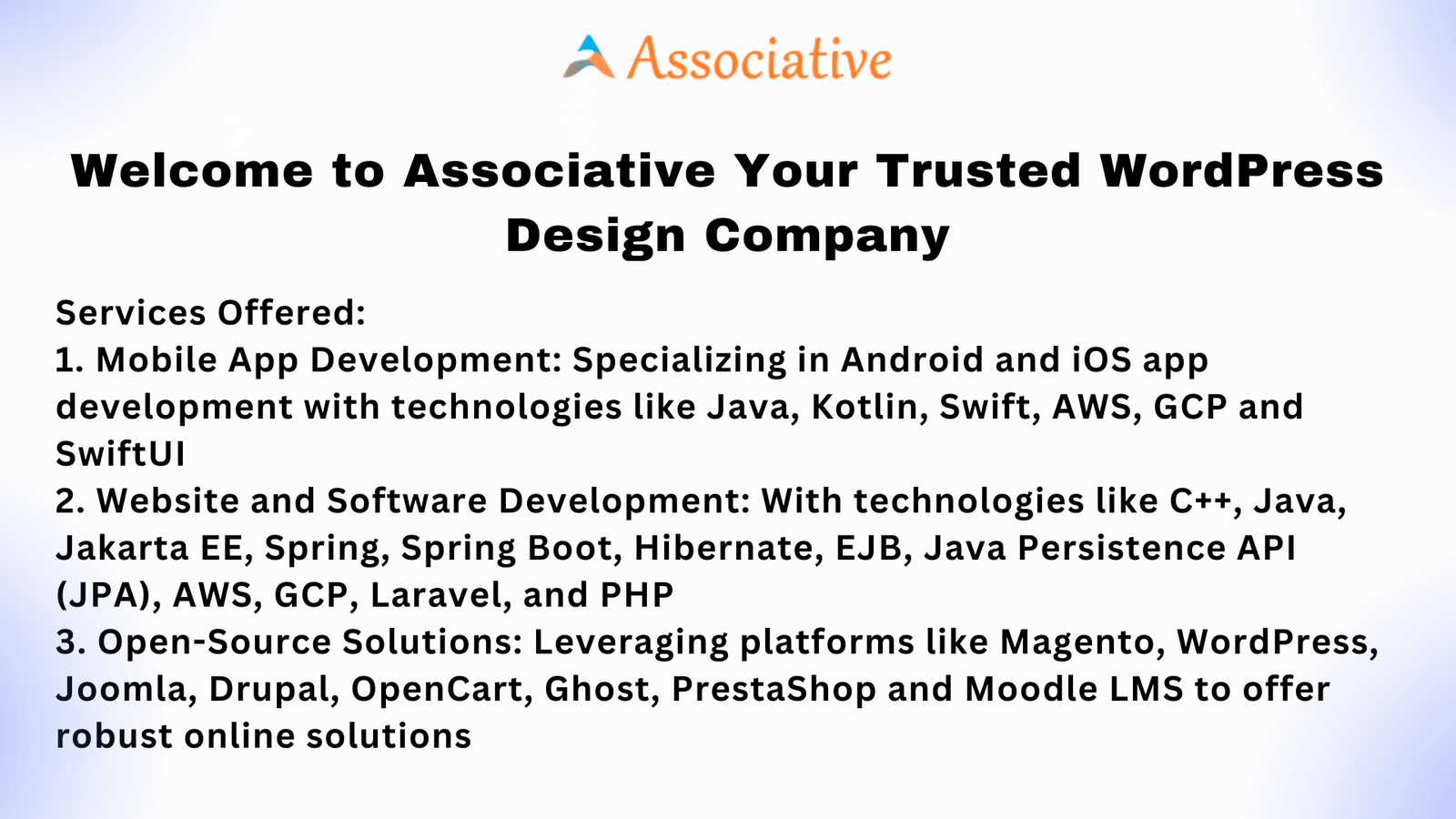 Associative

Welcome to Associative Your Trusted WordPress Design Company

Services Offered:
1. Mobile App Development: Specializing in Android and iOS app development with technologies like Java, Kotlin, Swift, AWS, GCP and SwiftUI
2. Website and Software Development: With technologies like C++, Java, Jakarta EE, Spring, Spring Boot, Hibernate, EJB, Java Persistence API (JPA), AWS, GCP, Laravel, and PHP
3. Open-Source Solutions: Leveraging platforms like Magento, WordPress, Joomla, Drupal, OpenCart, Ghost, PrestaShop and Moodle LMS to offer robust online solutions